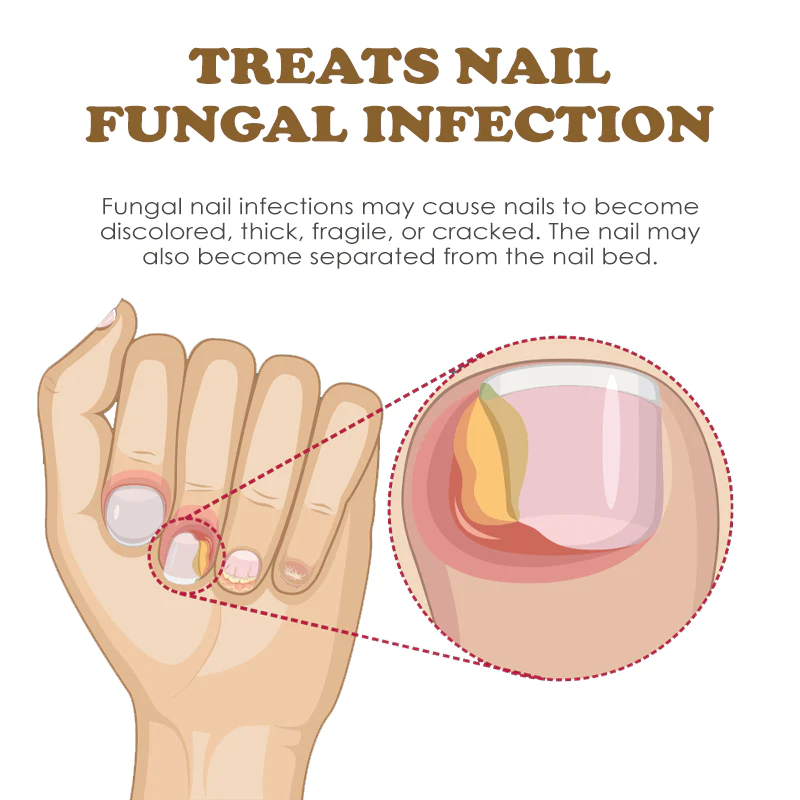 TREATS NAIL FUNGAL INFECTION

Fungal nail infections may cause nails to become discolored, thick, fragile, or cracked. The nail may also become separated from the nail bed.